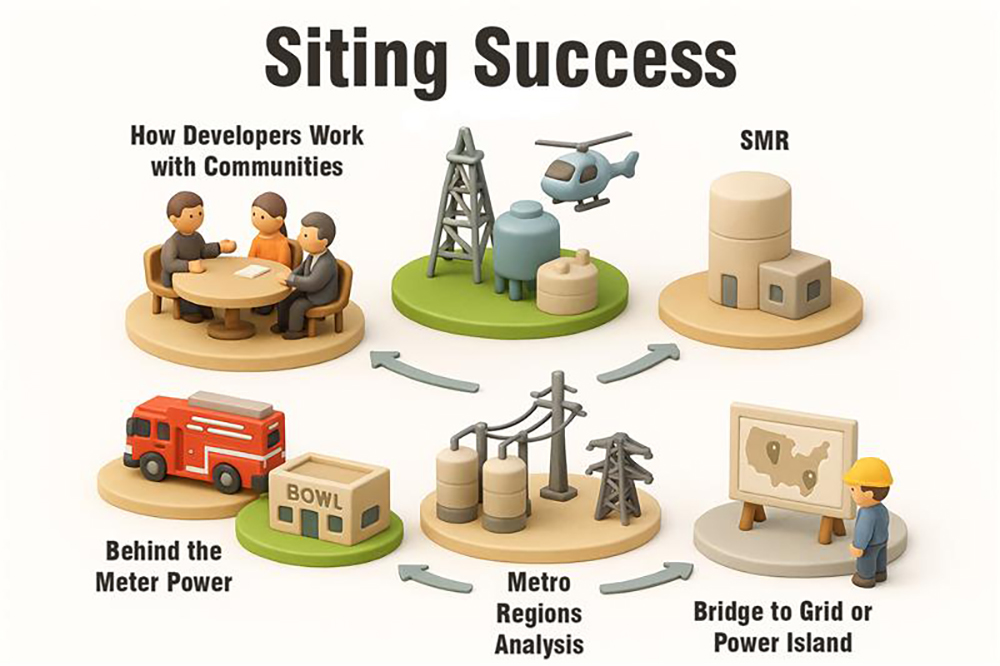 Siting Success

How Developers Work with Communities

SMR

BOWL

Behind the Meter Power

Metro Regions Analysis

Bridge to Grid or Power Island